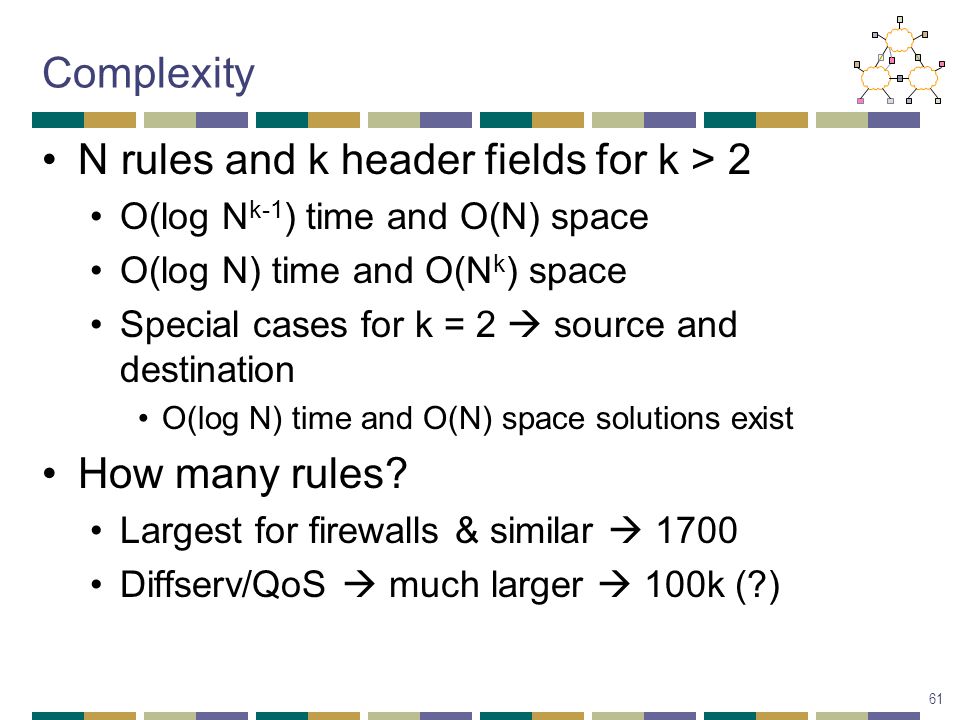 Complexity

• N rules and k header fields for k > 2
  • O(log $N^{k-1}$) time and O(N) space
  • O(log N) time and O($N^k$) space
  • Special cases for k = 2 → source and destination
    • O(log N) time and O(N) space solutions exist
• How many rules?
  • Largest for firewalls & similar → 1700
  • Diffserv/QoS → much larger → 100k (?)

61